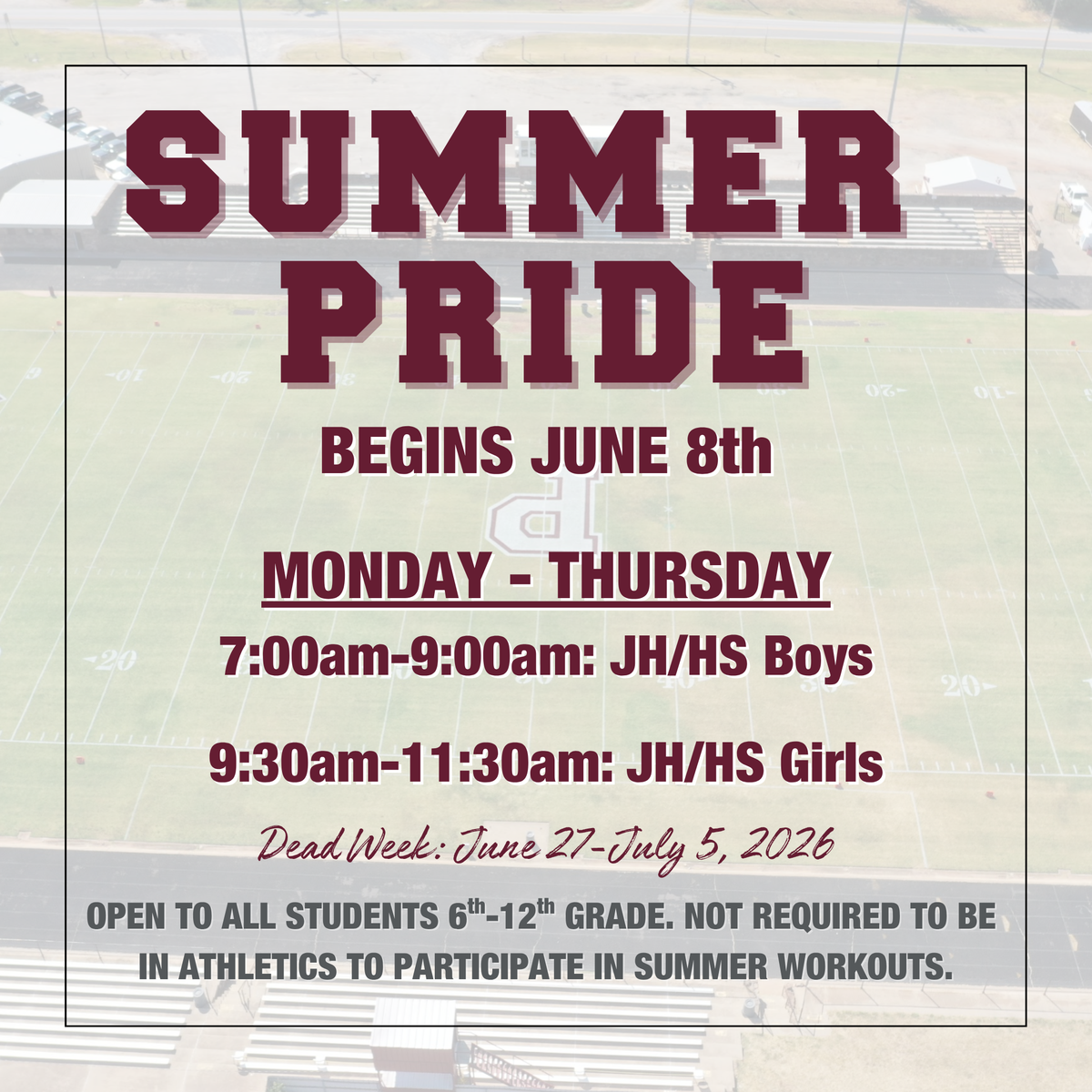 SUMMER
PRIDE

BEGINS JUNE 8th

MONDAY - THURSDAY

7:00am-9:00am: JH/HS Boys

9:30am-11:30am: JH/HS Girls

Dead Week: June 27-July 5, 2026

OPEN TO ALL STUDENTS 6th-12th GRADE. NOT REQUIRED TO BE IN ATHLETICS TO PARTICIPATE IN SUMMER WORKOUTS.